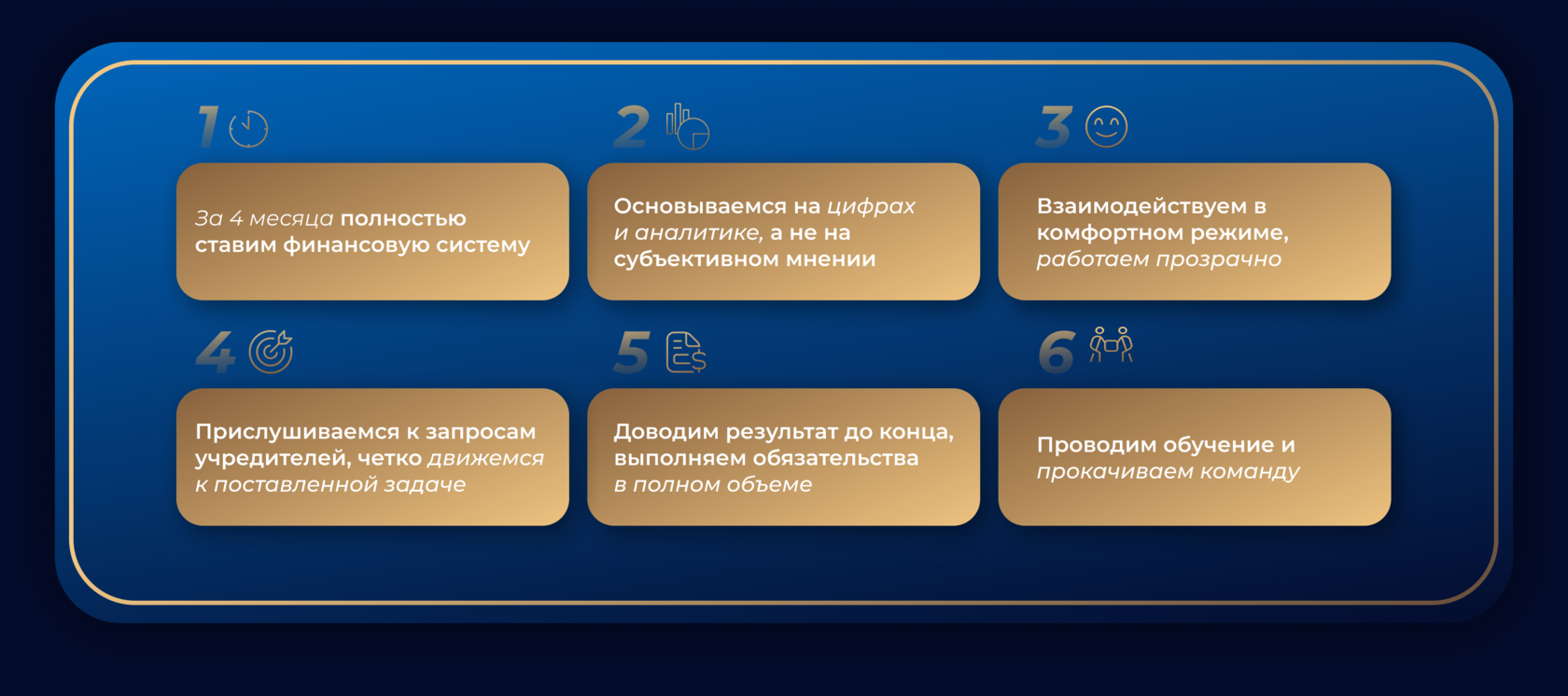 1

За 4 месяца полностью ставим финансовую систему

2

Основываемся на цифрах и аналитике, а не на субъективном мнении

3

Взаимодействуем в комфортном режиме, работаем прозрачно

4

Прислушиваемся к запросам учредителей, четко движемся к поставленной задаче

5

Доводим результат до конца, выполняем обязательства в полном объеме

6

Проводим обучение и прокачиваем команду